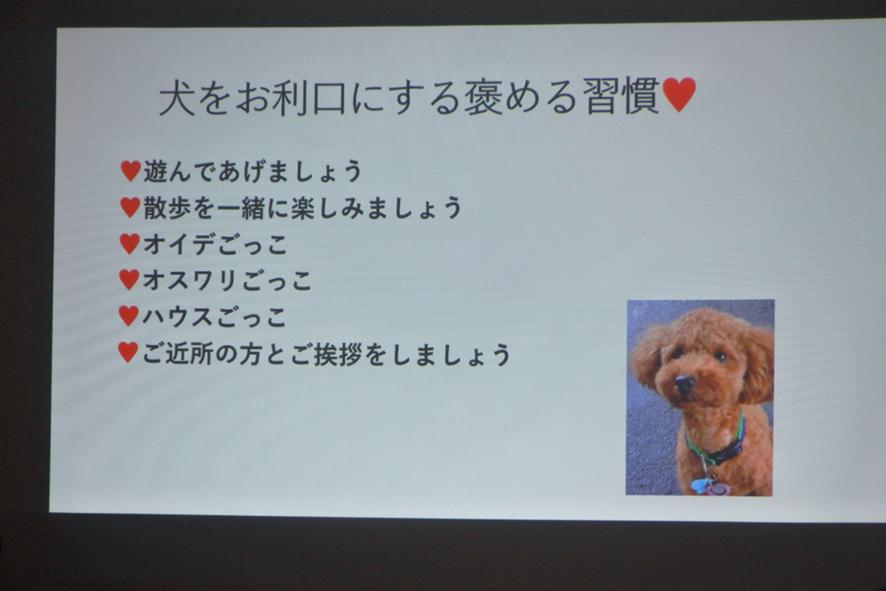 犬をお利口にする褒める習慣♥

♥遊んであげましょう
♥散歩を一緒に楽しみましょう
♥オイデごっこ
♥オスワリごっこ
♥ハウスごっこ
♥ご近所の方とご挨拶をしましょう